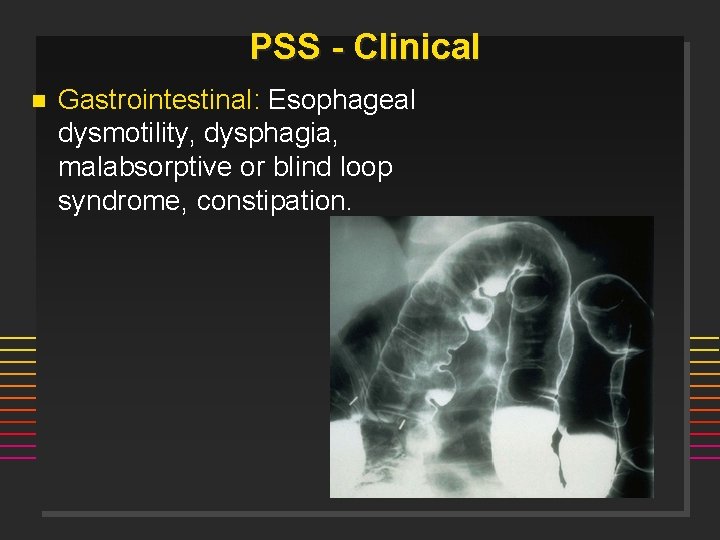 PSS - Clinical

Gastrointestinal: Esophageal dysmotility, dysphagia, malabsorptive or blind loop syndrome, constipation.